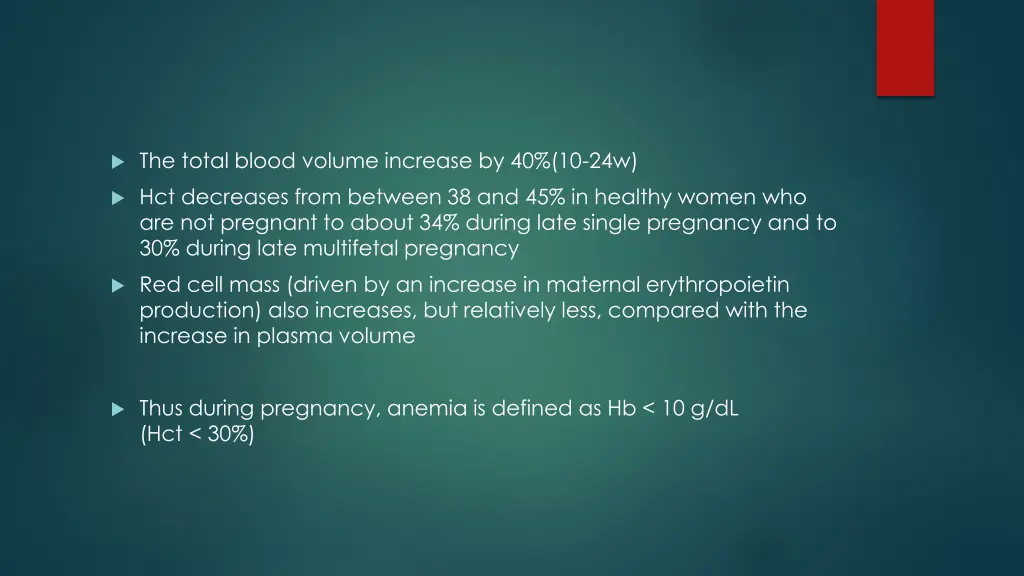 The total blood volume increase by 40%(10-24w)

Hct decreases from between 38 and 45% in healthy women who are not pregnant to about 34% during late single pregnancy and to 30% during late multifetal pregnancy

Red cell mass (driven by an increase in maternal erythropoietin production) also increases, but relatively less, compared with the increase in plasma volume

Thus during pregnancy, anemia is defined as Hb < 10 g/dL (Hct < 30%)